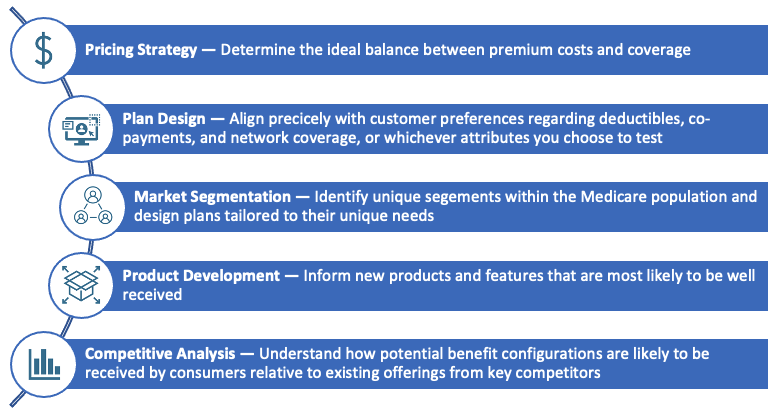 $

Pricing Strategy — Determine the ideal balance between premium costs and coverage

Plan Design — Align precicely with customer preferences regarding deductibles, co-payments, and network coverage, or whichever attributes you choose to test

Market Segmentation — Identify unique segements within the Medicare population and design plans tailored to their unique needs

Product Development — Inform new products and features that are most likely to be well received

Competitive Analysis — Understand how potential benefit configurations are likely to be received by consumers relative to existing offerings from key competitors